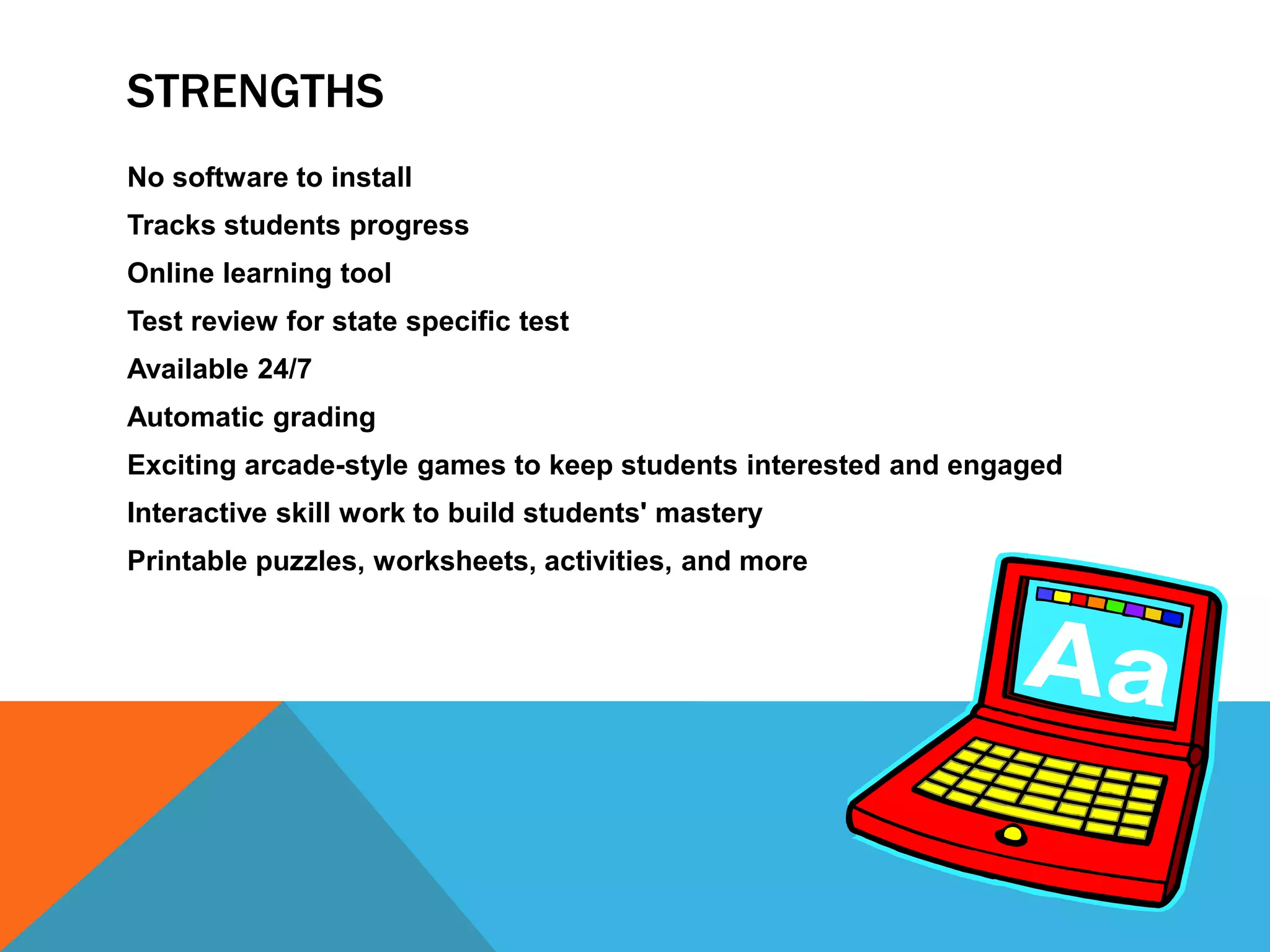 STRENGTHS

No software to install

Tracks students progress

Online learning tool

Test review for state specific test

Available 24/7

Automatic grading

Exciting arcade-style games to keep students interested and engaged

Interactive skill work to build students' mastery

Printable puzzles, worksheets, activities, and more

Aa